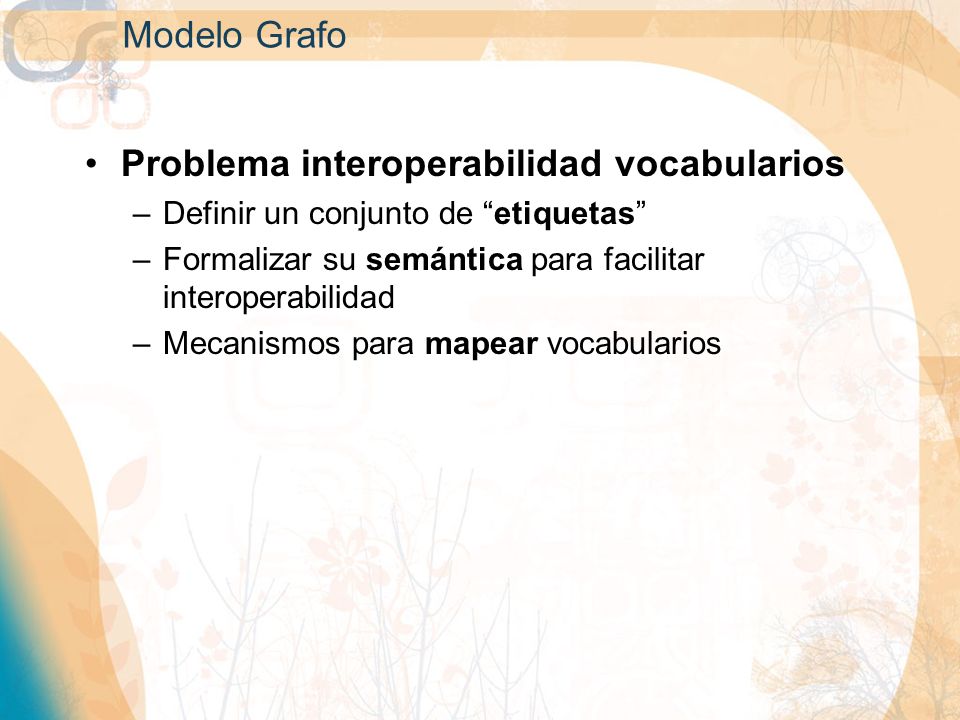 Modelo Grafo

• Problema interoperabilidad vocabularios
– Definir un conjunto de “etiquetas”
– Formalizar su semántica para facilitar interoperabilidad
– Mecanismos para mapear vocabularios